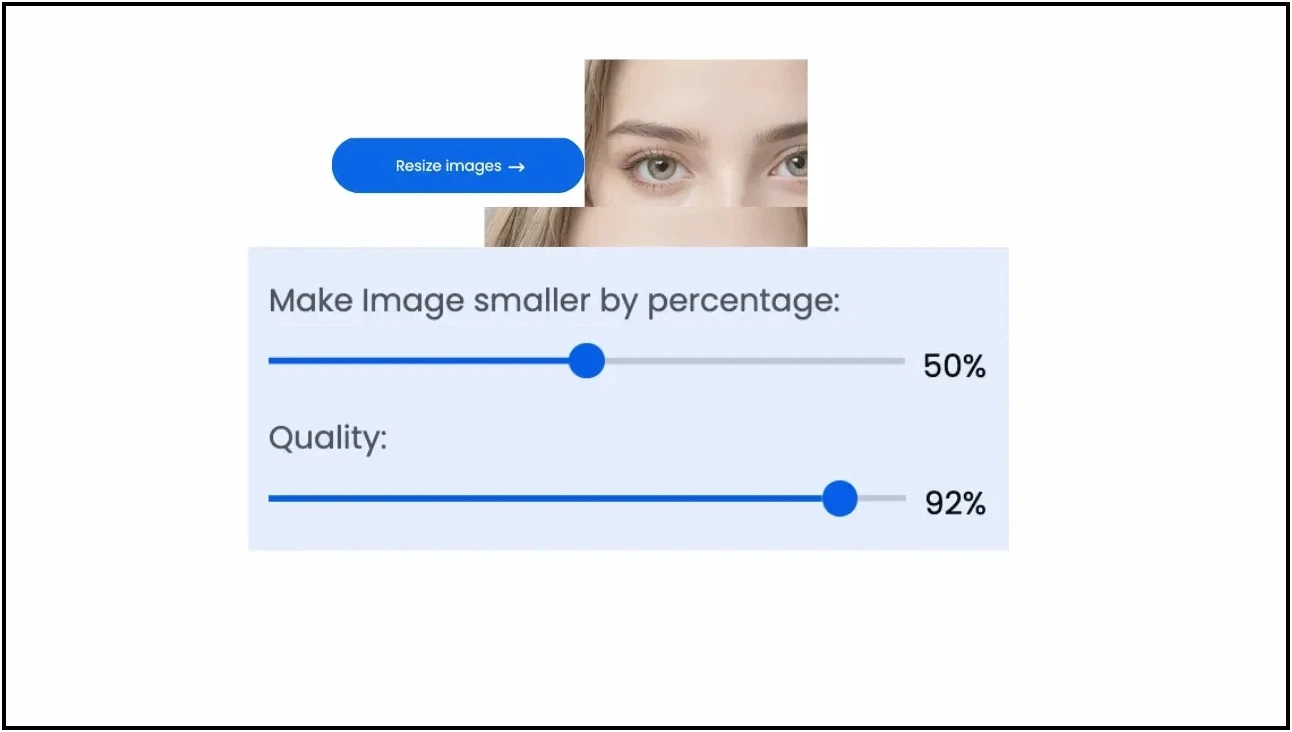 Resize images →

Make Image smaller by percentage:

50%

Quality:

92%